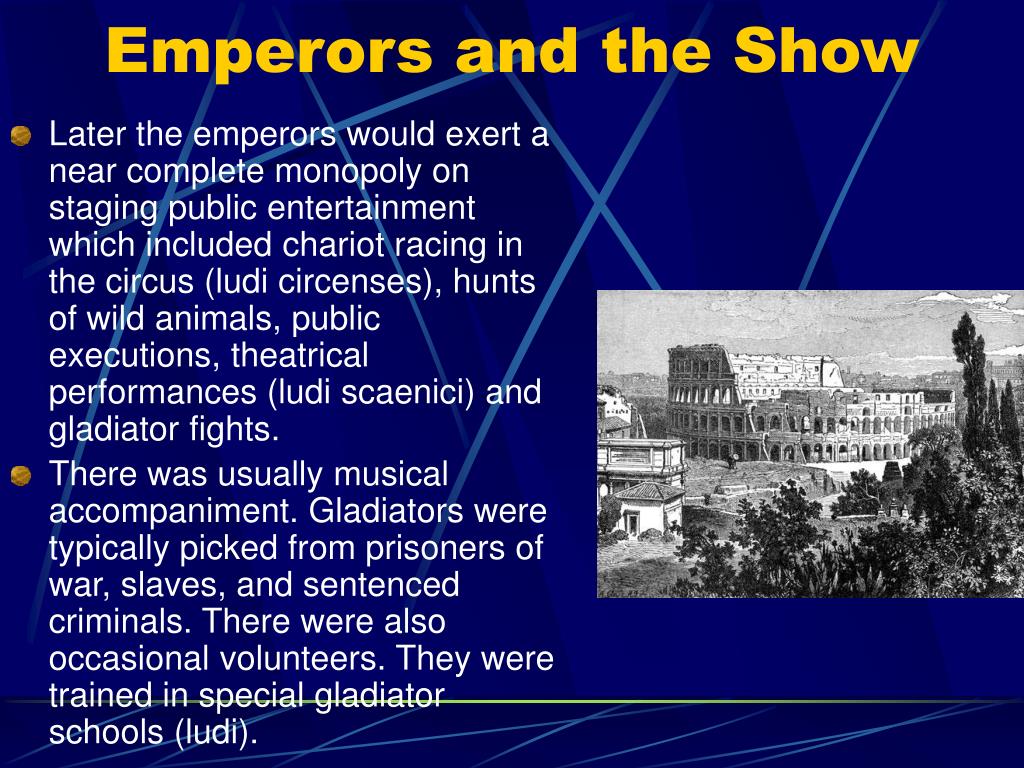 Emperors and the Show

Later the emperors would exert a near complete monopoly on staging public entertainment which included chariot racing in the circus (ludi circenses), hunts of wild animals, public executions, theatrical performances (ludi scaenici) and gladiator fights.

There was usually musical accompaniment. Gladiators were typically picked from prisoners of war, slaves, and sentenced criminals. There were also occasional volunteers. They were trained in special gladiator schools (ludi).